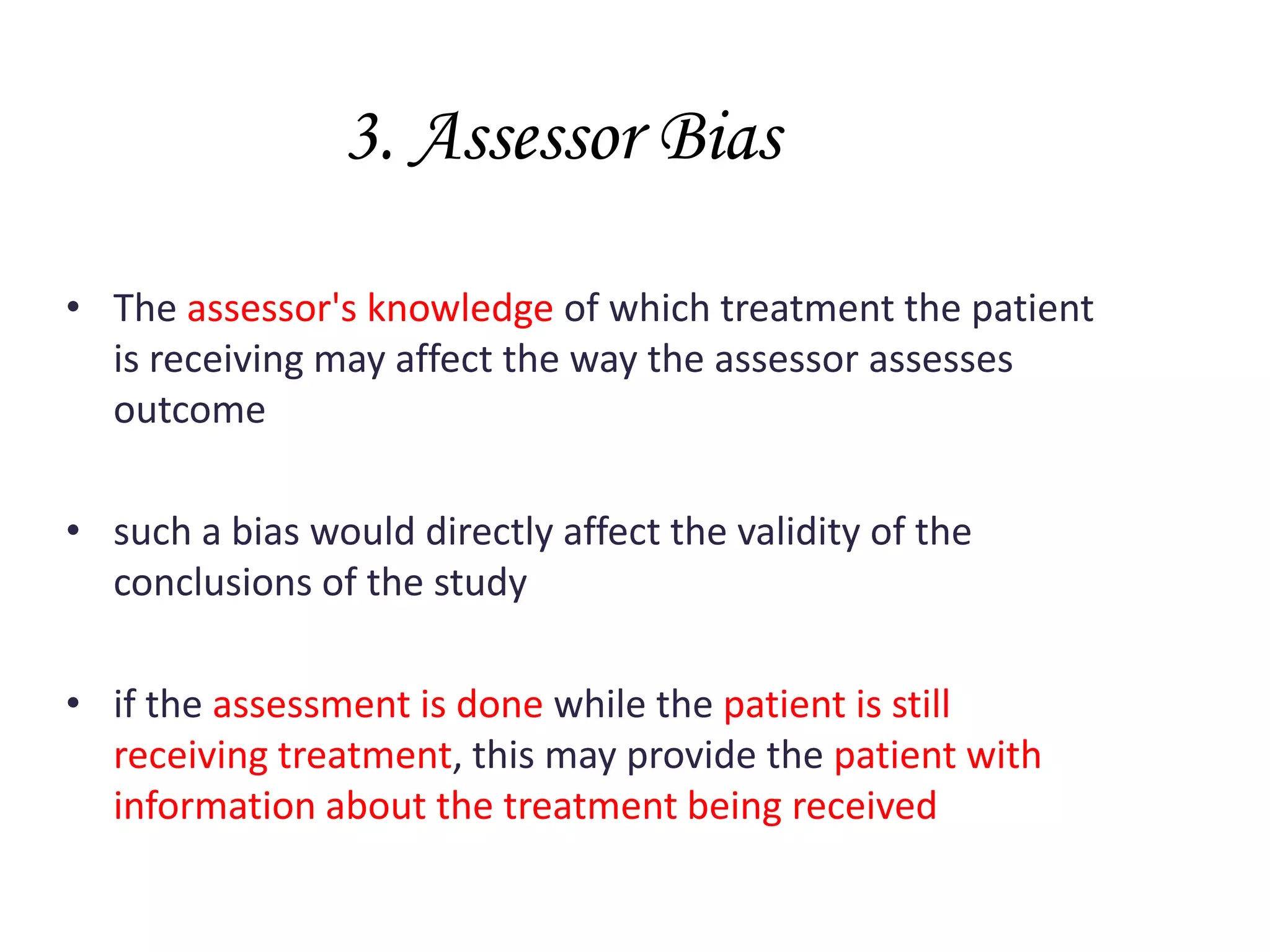 3. Assessor Bias

• The assessor's knowledge of which treatment the patient is receiving may affect the way the assessor assesses outcome

• such a bias would directly affect the validity of the conclusions of the study

• if the assessment is done while the patient is still receiving treatment, this may provide the patient with information about the treatment being received